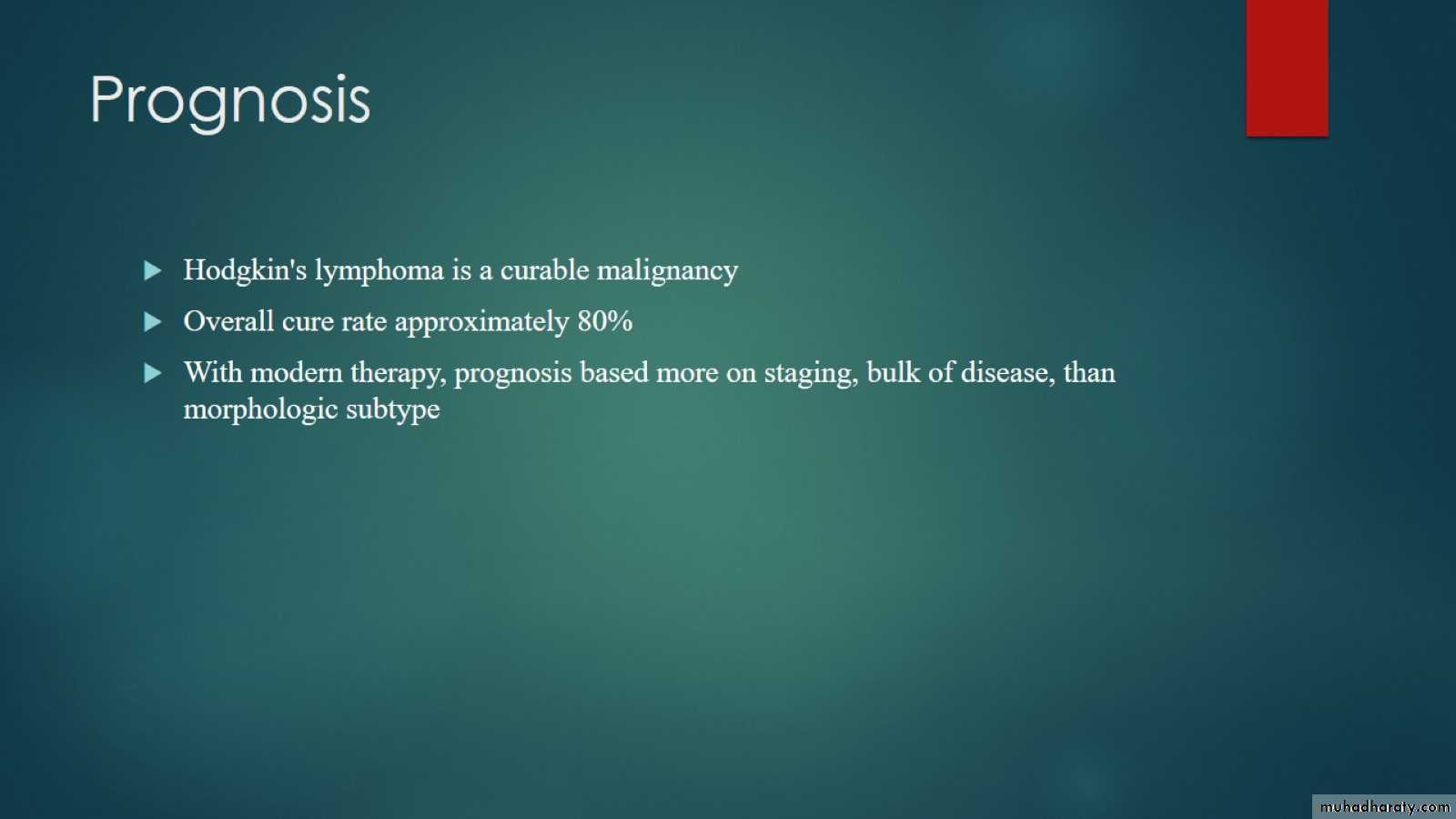 Prognosis

Hodgkin's lymphoma is a curable malignancy

Overall cure rate approximately 80%

With modern therapy, prognosis based more on staging, bulk of disease, than morphologic subtype

muhadharaty.com